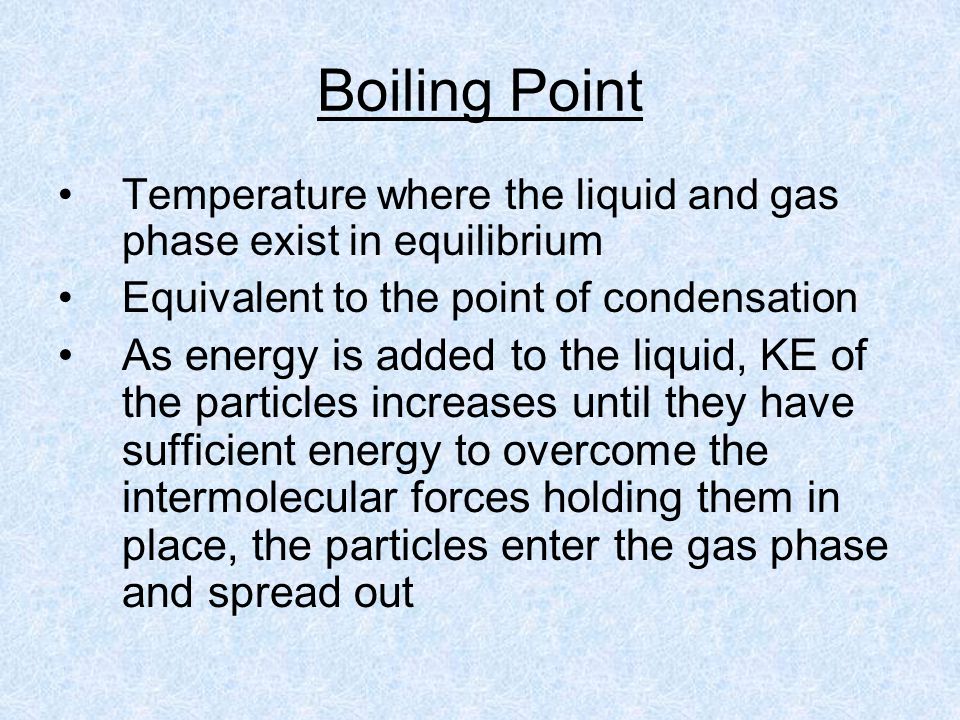 Boiling Point

• Temperature where the liquid and gas phase exist in equilibrium
• Equivalent to the point of condensation
• As energy is added to the liquid, KE of the particles increases until they have sufficient energy to overcome the intermolecular forces holding them in place, the particles enter the gas phase and spread out